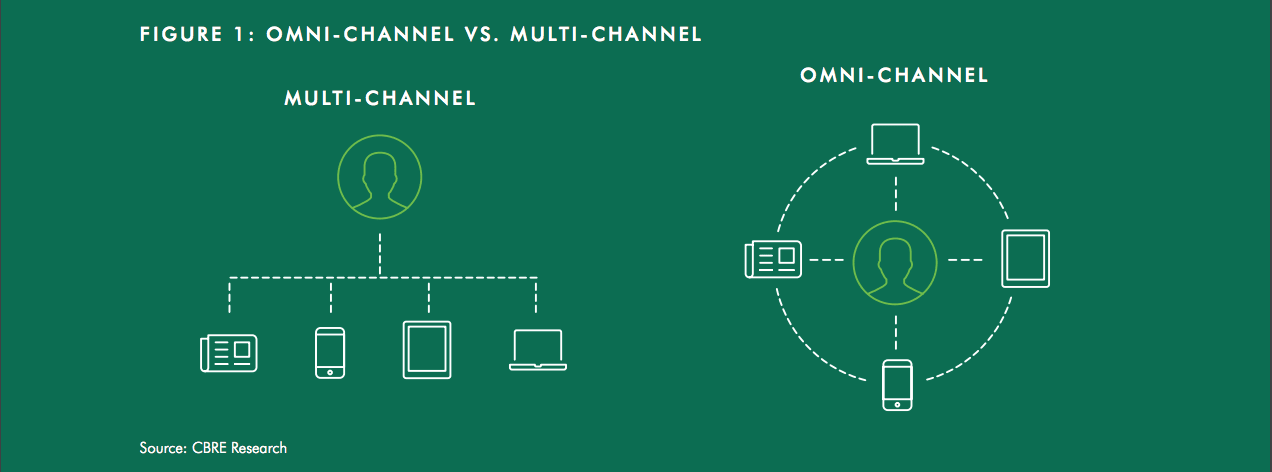 FIGURE 1: OMNI-CHANNEL VS. MULTI-CHANNEL

MULTI-CHANNEL

OMNI-CHANNEL

Source: CBRE Research